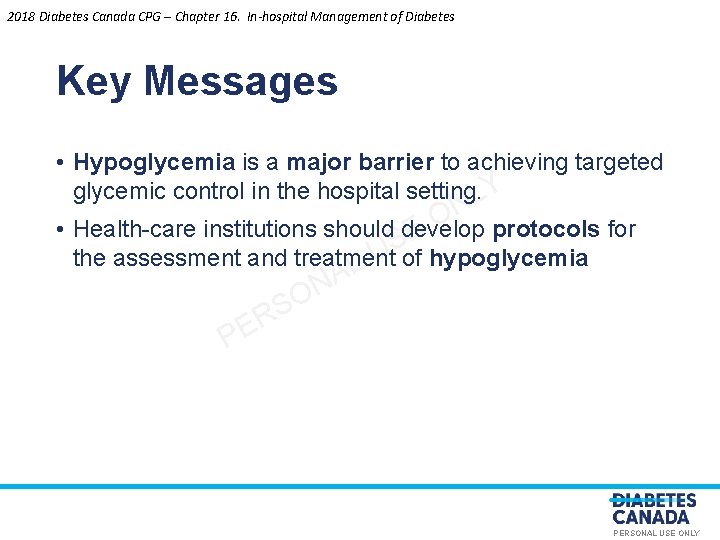 2018 Diabetes Canada CPG – Chapter 16. In-hospital Management of Diabetes

Key Messages

• Hypoglycemia is a major barrier to achieving targeted glycemic control in the hospital setting.

• Health-care institutions should develop protocols for the assessment and treatment of hypoglycemia

PERSONAL USE ONLY

DIABETES CANADA

PERSONAL USE ONLY